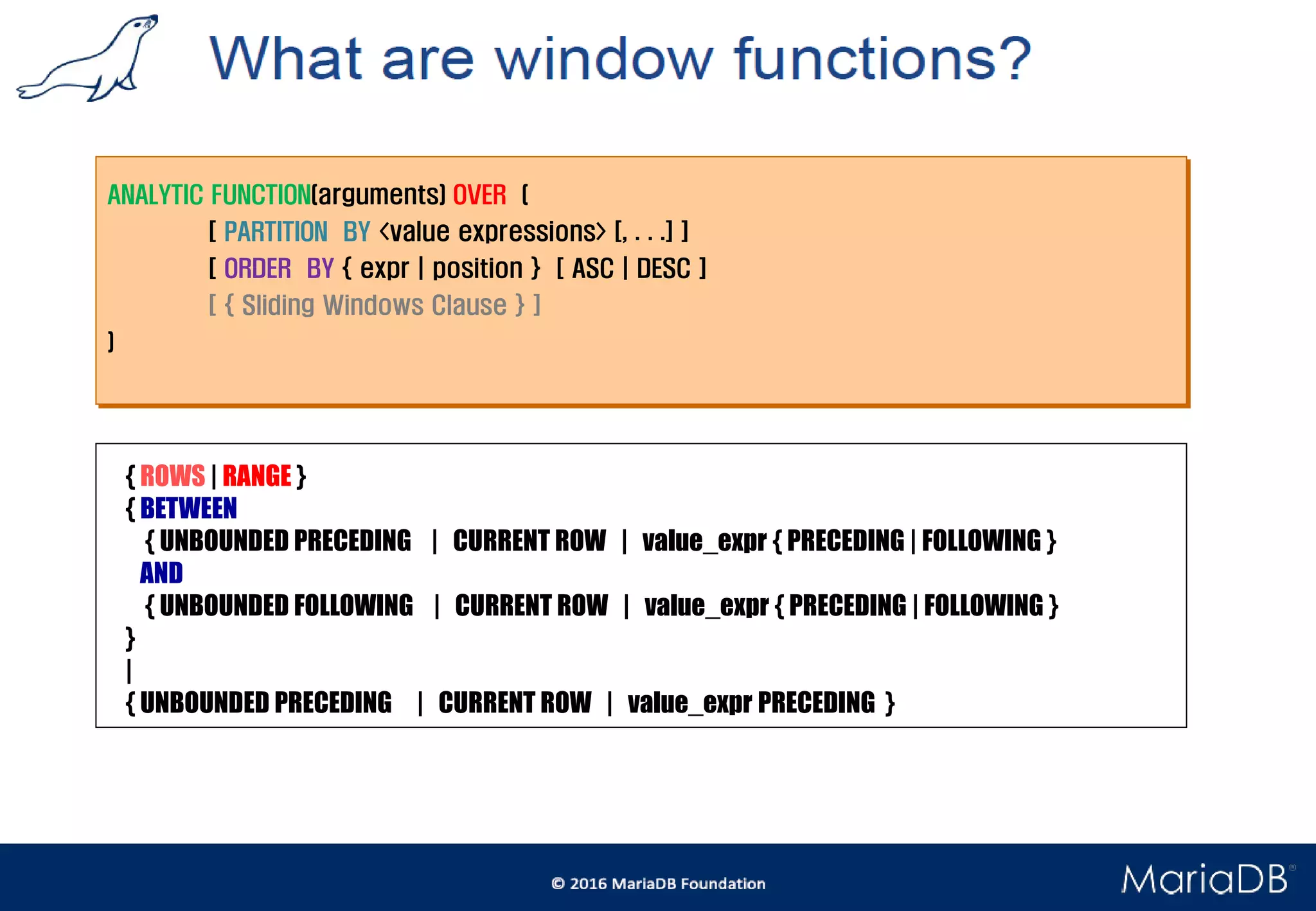 What are window functions?

ANALYTIC FUNCTION(arguments) OVER (
[ PARTITION BY <value expressions> [, . . .] ]
[ ORDER BY { expr | position } [ ASC | DESC ]
[ { Sliding Windows Clause } ]
)

{ ROWS | RANGE }
{ BETWEEN
{ UNBOUNDED PRECEDING | CURRENT ROW | value_expr { PRECEDING | FOLLOWING }
AND
{ UNBOUNDED FOLLOWING | CURRENT ROW | value_expr { PRECEDING | FOLLOWING }
}
|
{ UNBOUNDED PRECEDING | CURRENT ROW | value_expr PRECEDING }

© 2016 MariaDB Foundation

MariaDB